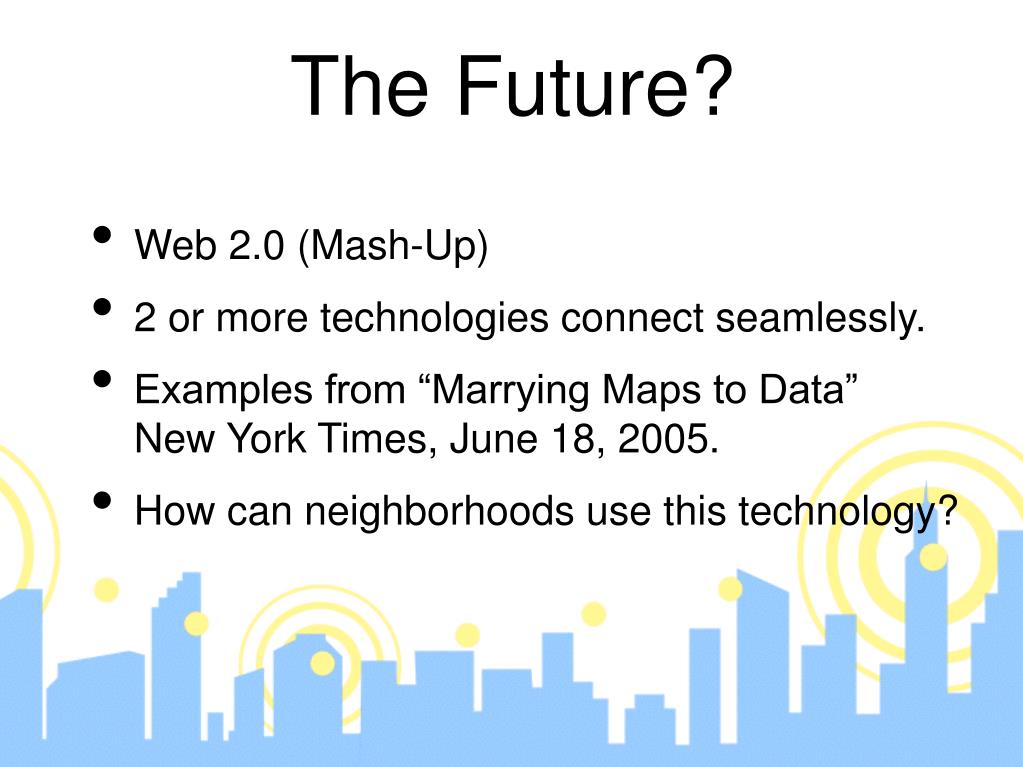 The Future?

• Web 2.0 (Mash-Up)

• 2 or more technologies connect seamlessly.

• Examples from “Marrying Maps to Data” New York Times, June 18, 2005.

• How can neighborhoods use this technology?